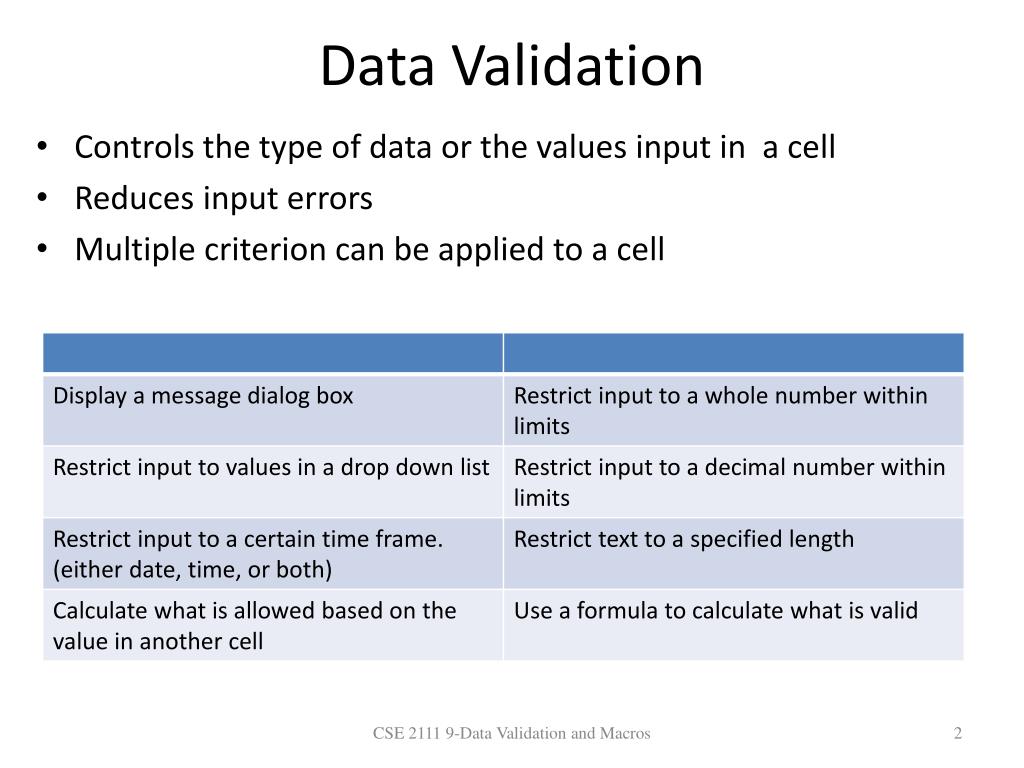 Data Validation

• Controls the type of data or the values input in a cell
• Reduces input errors
• Multiple criterion can be applied to a cell

| | |
|---|---|
| Display a message dialog box | Restrict input to a whole number within limits |
| Restrict input to values in a drop down list | Restrict input to a decimal number within limits |
| Restrict input to a certain time frame. (either date, time, or both) | Restrict text to a specified length |
| Calculate what is allowed based on the value in another cell | Use a formula to calculate what is valid |

CSE 2111 9-Data Validation and Macros

2